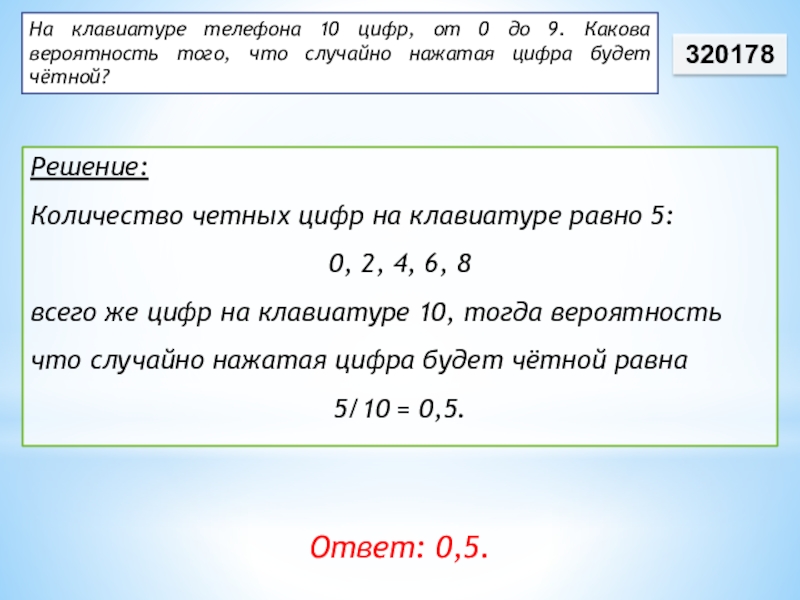 На клавиатуре телефона 10 цифр, от 0 до 9. Какова вероятность того, что случайно нажатая цифра будет чётной?

320178

Решение:

Количество четных цифр на клавиатуре равно 5:

0, 2, 4, 6, 8

всего же цифр на клавиатуре 10, тогда вероятность что случайно нажатая цифра будет чётной равна

5/10 = 0,5.

Ответ: 0,5.